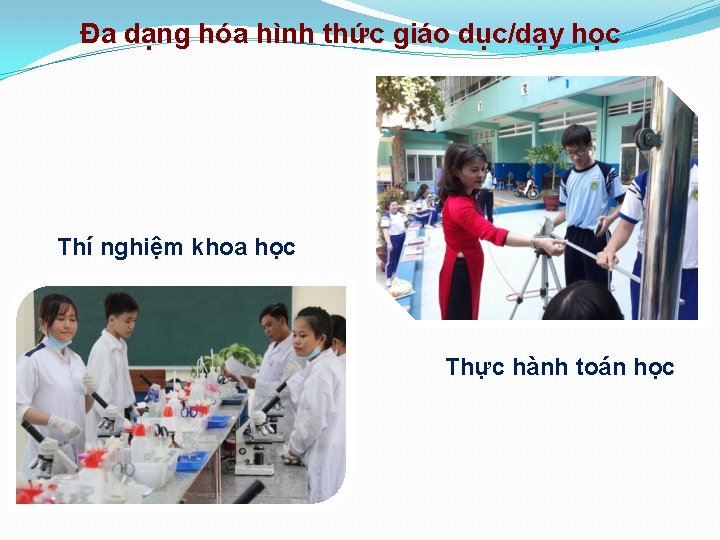 Đa dạng hóa hình thức giáo dục/dạy học

Thí nghiệm khoa học

Thực hành toán học